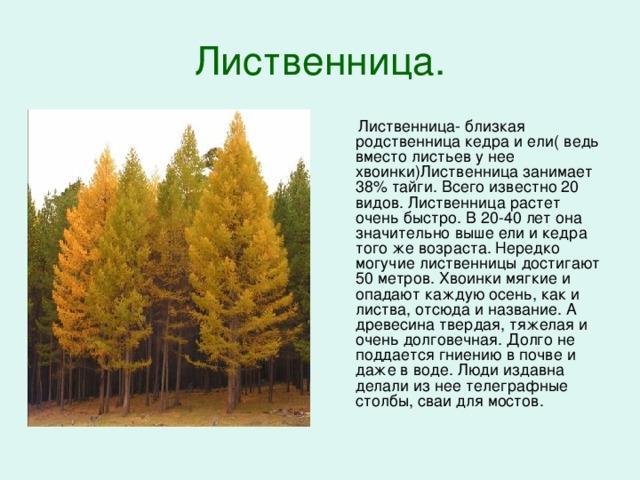 Лиственница.

Лиственница- близкая родственница кедра и ели( ведь вместо листьев у нее хвоинки)Лиственница занимает 38% тайги. Всего известно 20 видов. Лиственница растет очень быстро. В 20-40 лет она значительно выше ели и кедра того же возраста. Нередко могучие лиственницы достигают 50 метров. Хвоинки мягкие и опадают каждую осень, как и листва, отсюда и название. А древесина твердая, тяжелая и очень долговечная. Долго не поддается гниению в почве и даже в воде. Люди издавна делали из нее телеграфные столбы, сваи для мостов.